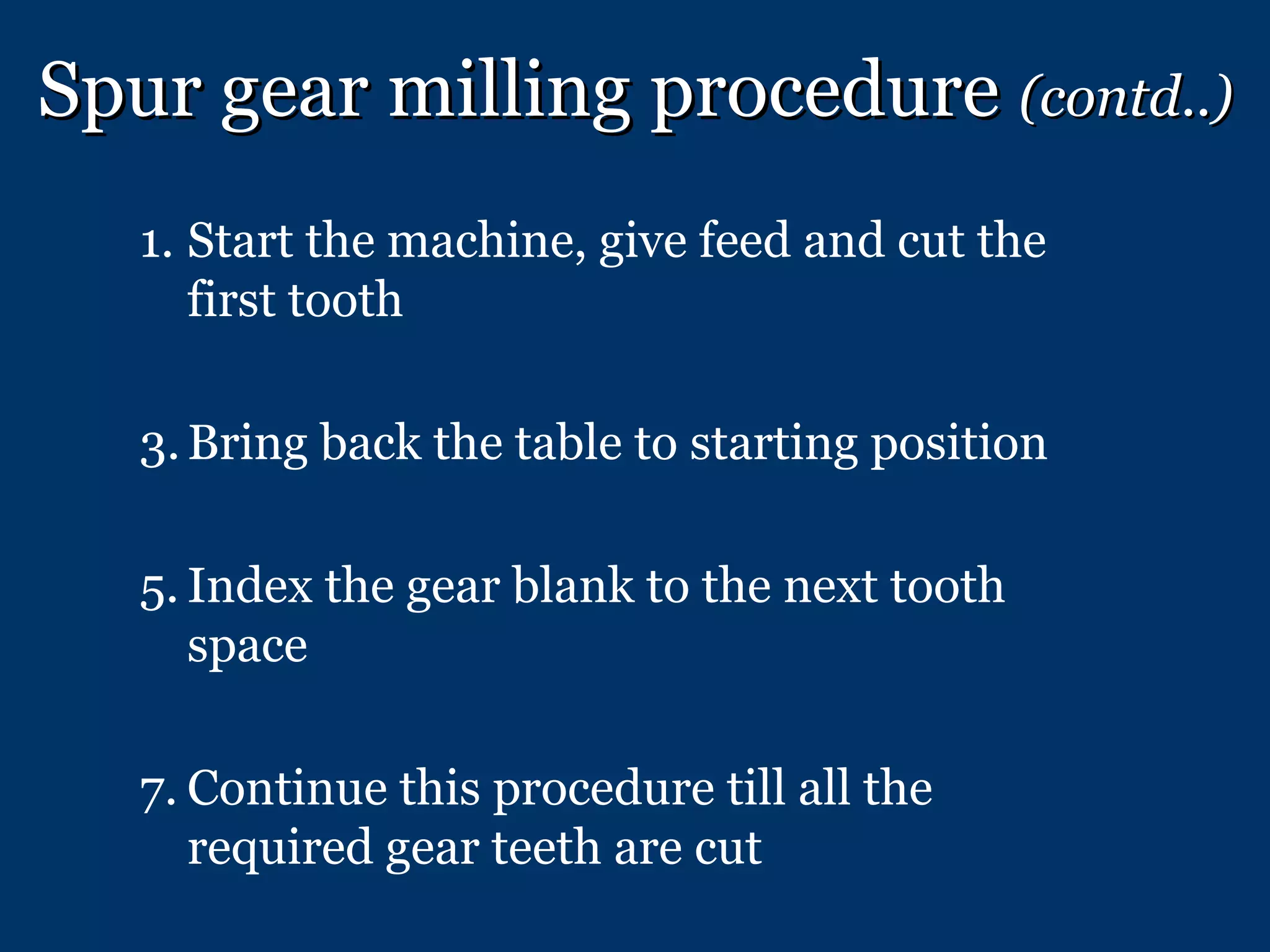 Spur gear milling procedure (contd..)

1. Start the machine, give feed and cut the first tooth

3. Bring back the table to starting position

5. Index the gear blank to the next tooth space

7. Continue this procedure till all the required gear teeth are cut